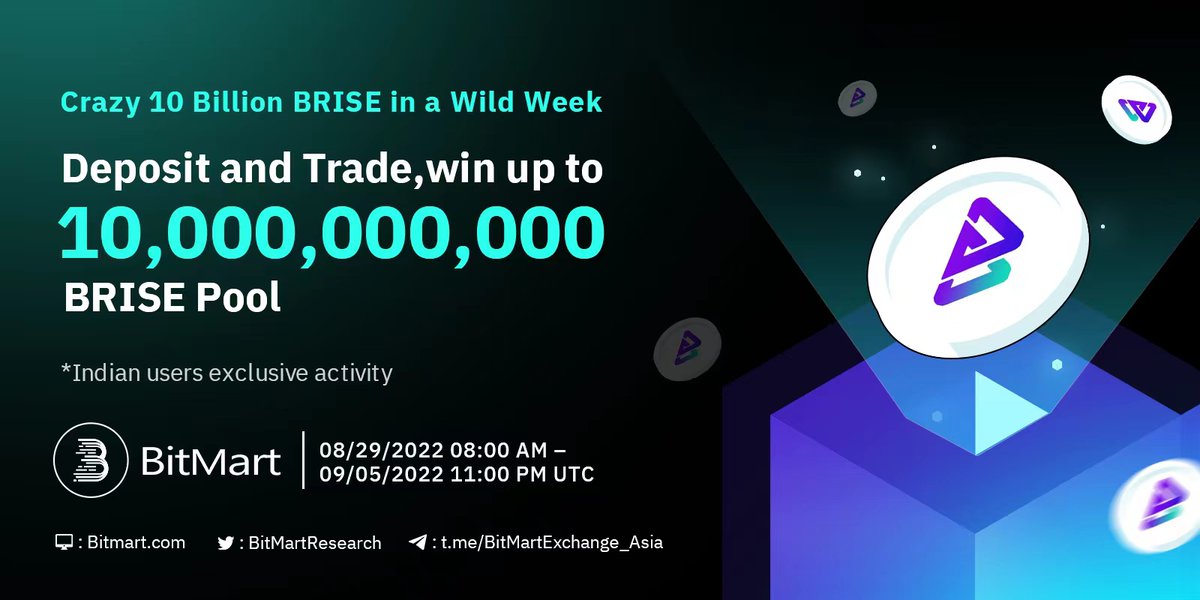 Crazy 10 Billion BRISE in a Wild Week

Deposit and Trade,win up to
10,000,000,000
BRISE Pool

*Indian users exclusive activity

BitMart

08/29/2022 08:00 AM –
09/05/2022 11:00 PM UTC

: Bitmart.com : BitMartResearch : t.me/BitMartExchange_Asia